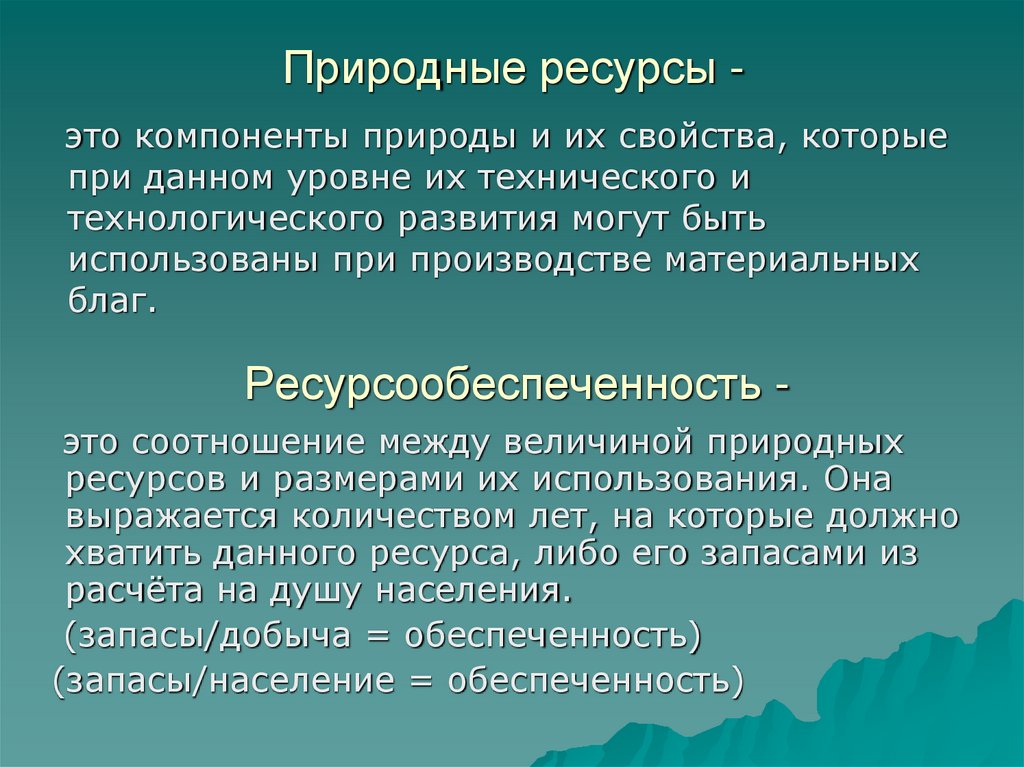 Природные ресурсы -

это компоненты природы и их свойства, которые при данном уровне их технического и технологического развития могут быть использованы при производстве материальных благ.

Ресурсообеспеченность -

это соотношение между величиной природных ресурсов и размерами их использования. Она выражается количеством лет, на которые должно хватить данного ресурса, либо его запасами из расчёта на душу населения.

(запасы/добыча = обеспеченность)

(запасы/население = обеспеченность)